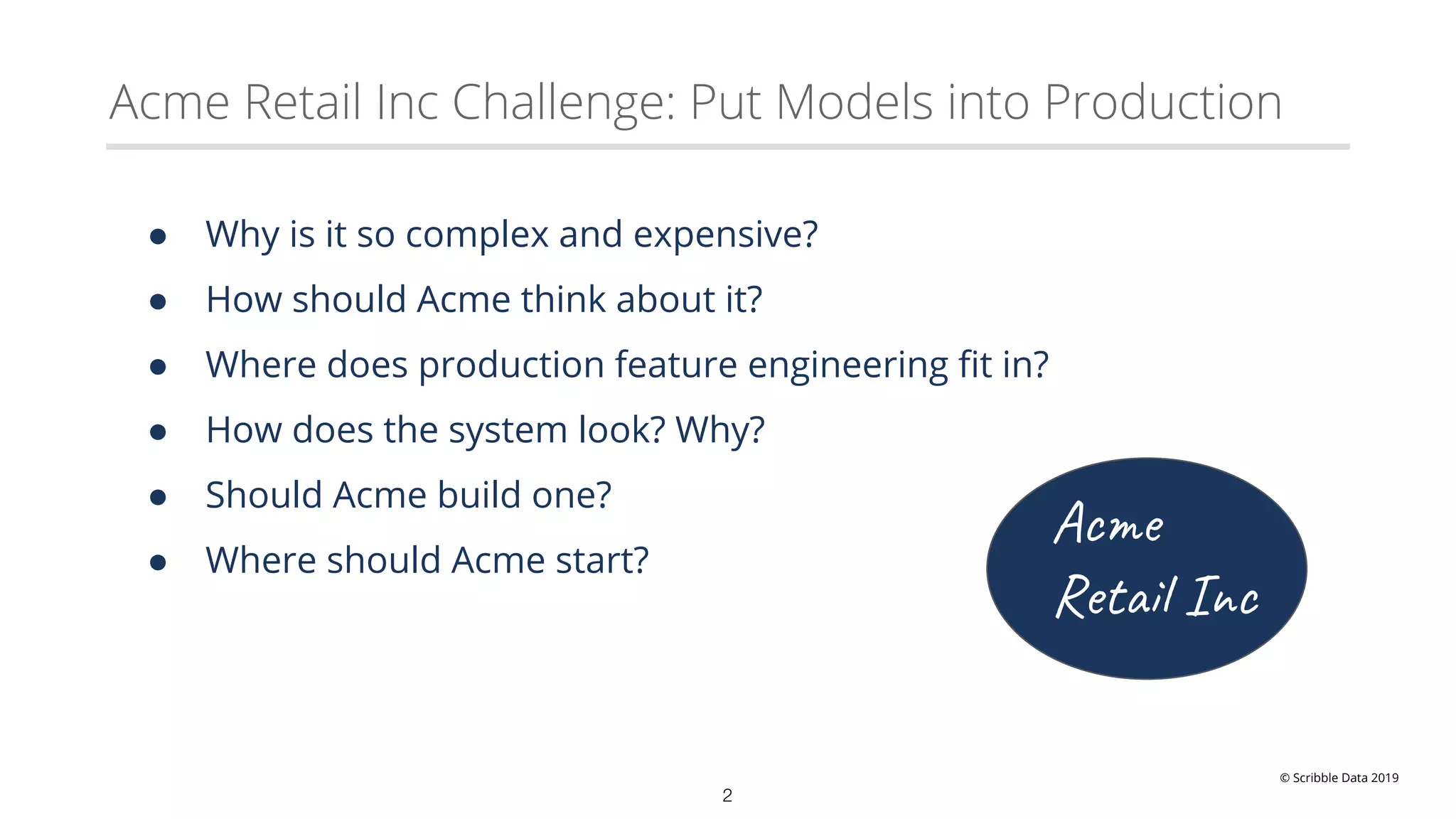 Acme Retail Inc Challenge: Put Models into Production

- Why is it so complex and expensive?
- How should Acme think about it?
- Where does production feature engineering fit in?
- How does the system look? Why?
- Should Acme build one?
- Where should Acme start?

Acme Retail Inc

© Scribble Data 2019

2